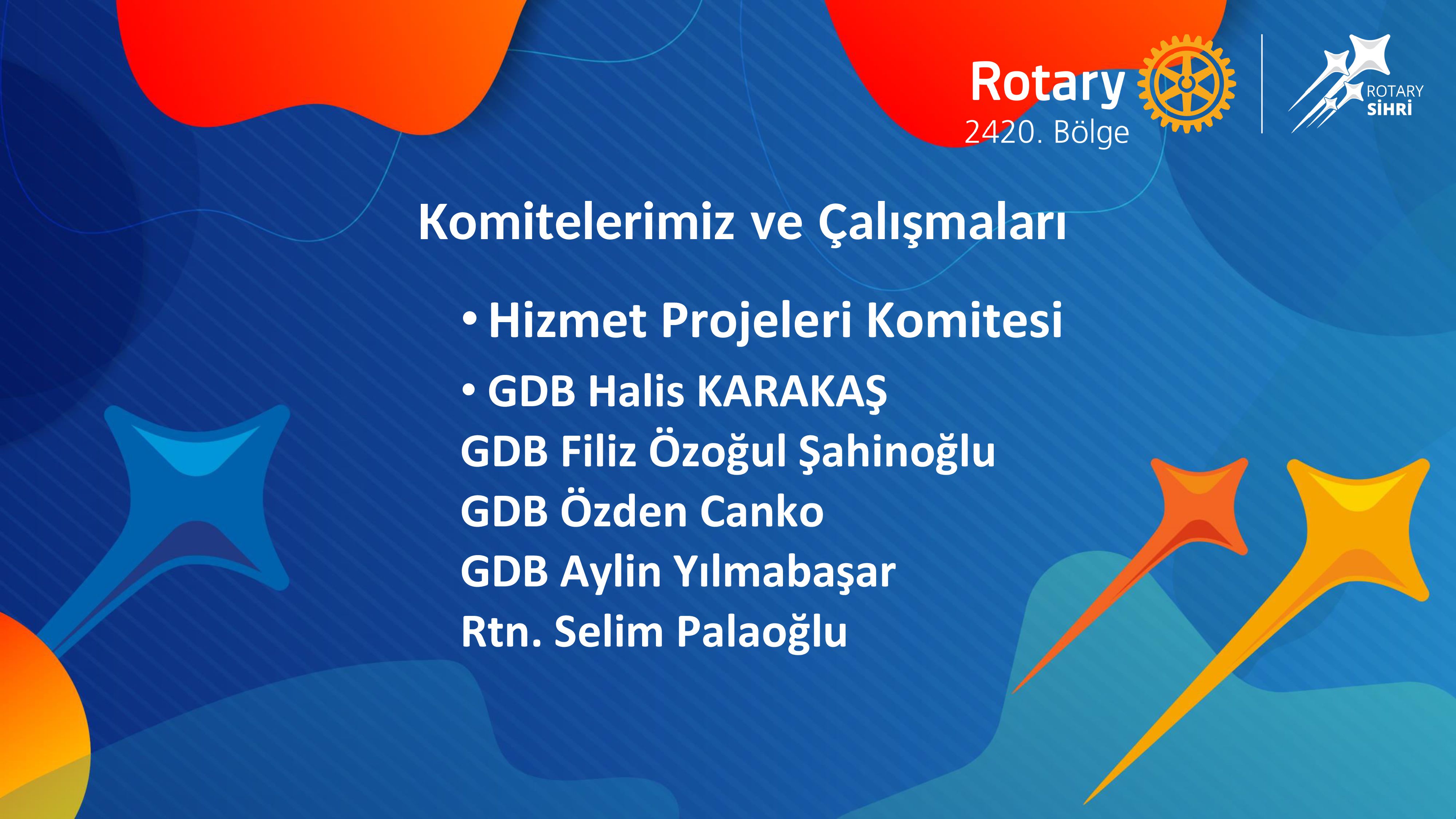 Rotary
2420. Bölge

ROTARY
SİHRİ

Komitelerimiz ve Çalışmaları

• Hizmet Projeleri Komitesi

• GDB Halis KARAKAŞ
GDB Filiz Özoğul Şahinoğlu
GDB Özden Canko
GDB Aylin Yılmabaşar
Rtn. Selim Palaoğlu